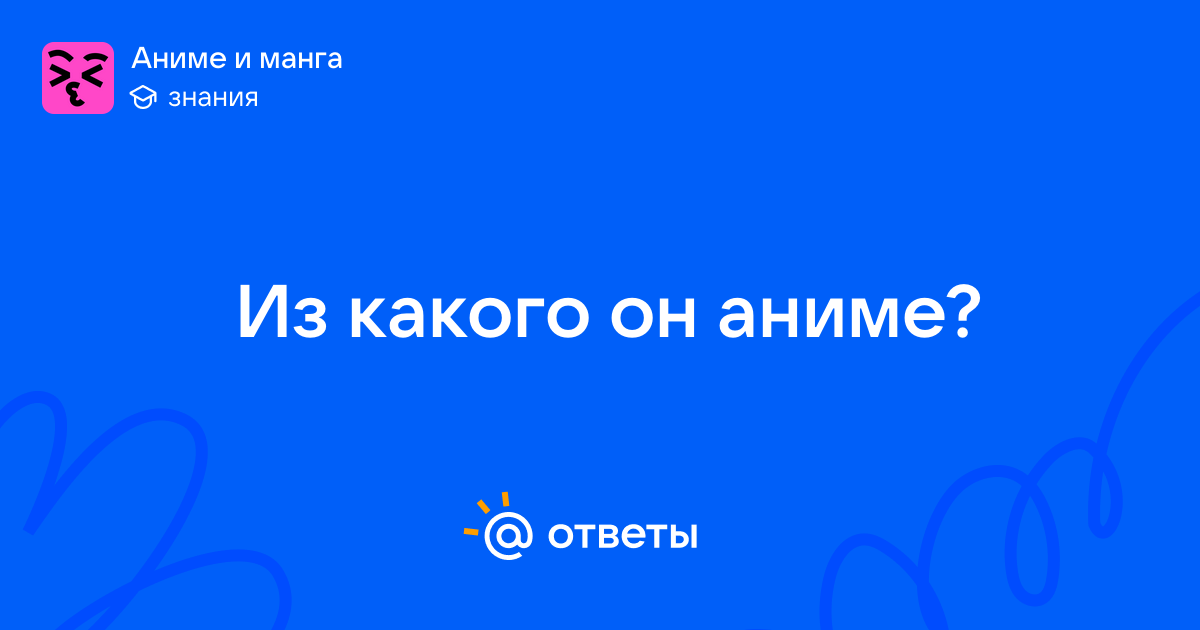 Аниме и манга
знания

Из какого он аниме?

@ ответы